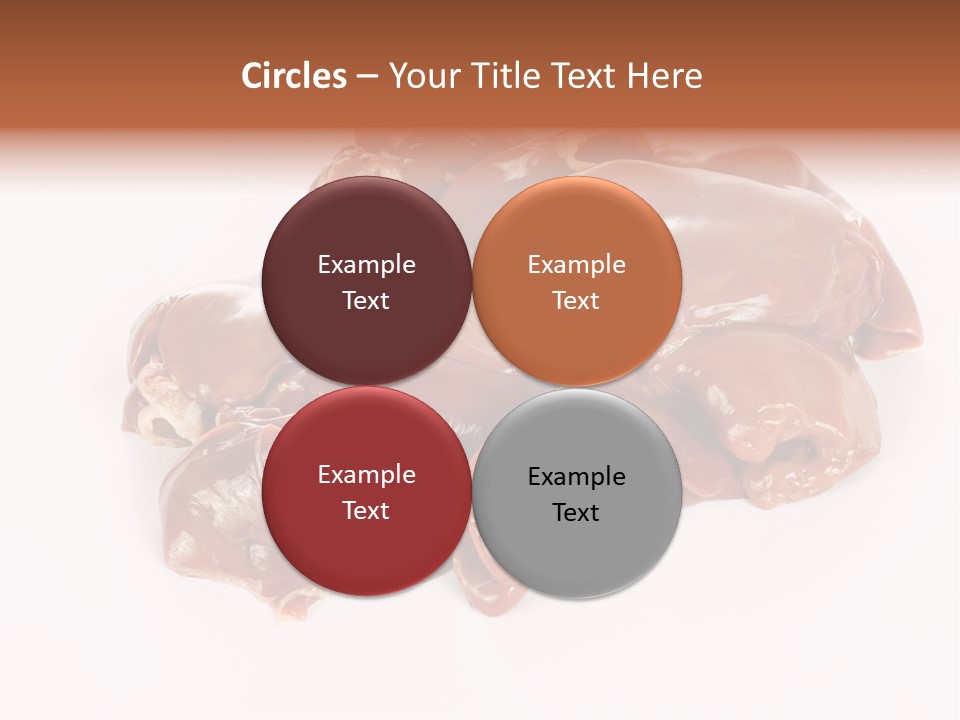 Circles – Your Title Text Here

Example Text

Example Text

Example Text

Example Text